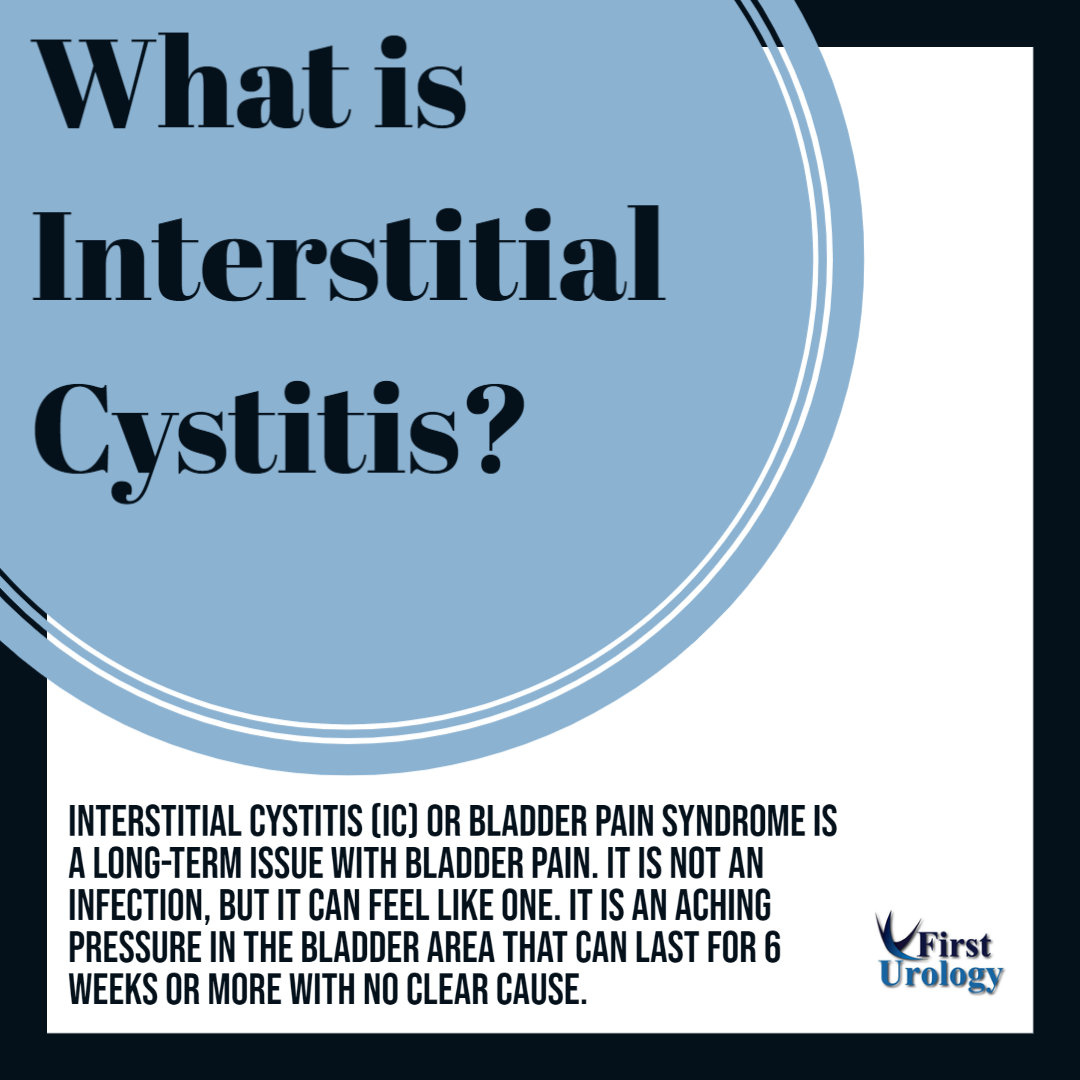 What is Interstitial Cystitis?

INTERSTITIAL CYSTITIS (IC) OR BLADDER PAIN SYNDROME IS A LONG-TERM ISSUE WITH BLADDER PAIN. IT IS NOT AN INFECTION, BUT IT CAN FEEL LIKE ONE. IT IS AN ACHING PRESSURE IN THE BLADDER AREA THAT CAN LAST FOR 6 WEEKS OR MORE WITH NO CLEAR CAUSE.

First Urology